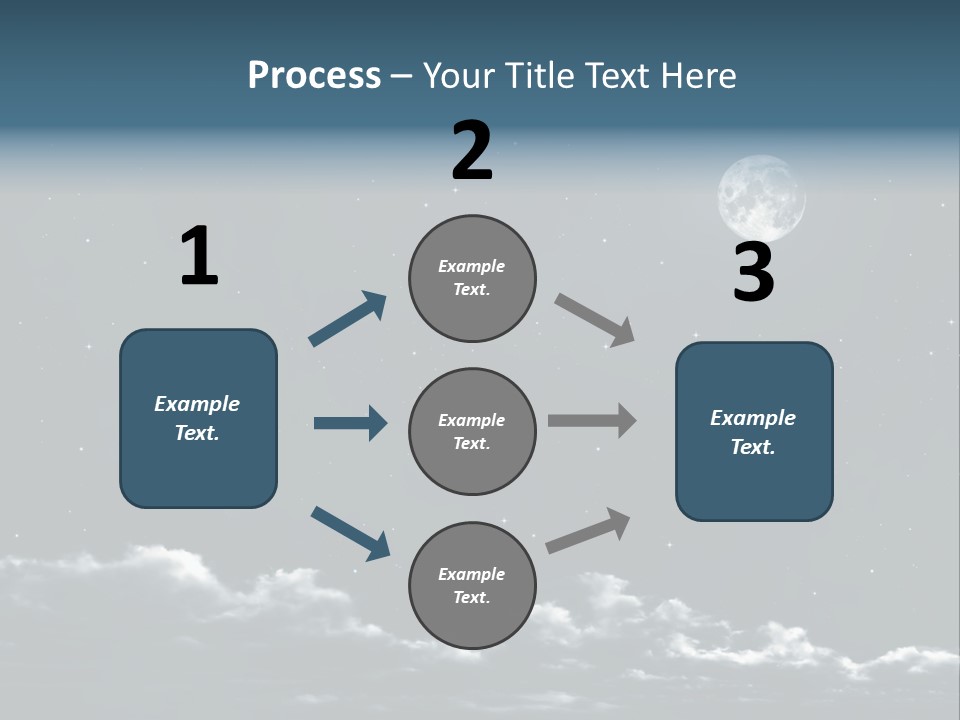 Process – Your Title Text Here

1

Example Text.

2

Example Text.

Example Text.

Example Text.

3

Example Text.